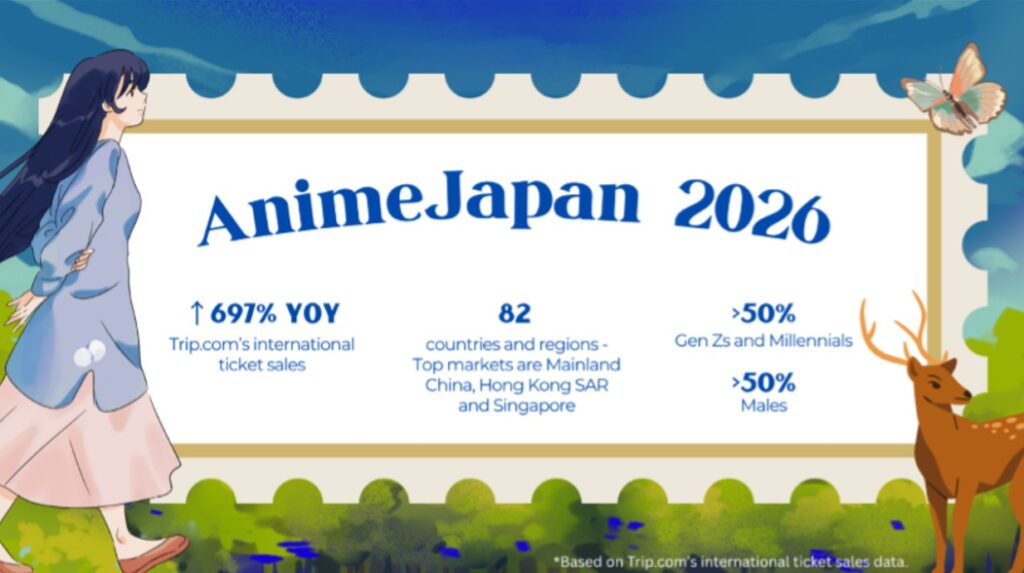 AnimeJapan 2026

↑ 697% YOY
Trip.com's international ticket sales

82
countries and regions - Top markets are Mainland China, Hong Kong SAR and Singapore

>50%
Gen Zs and Millennials

>50%
Males

*Based on Trip.com's international ticket sales data.